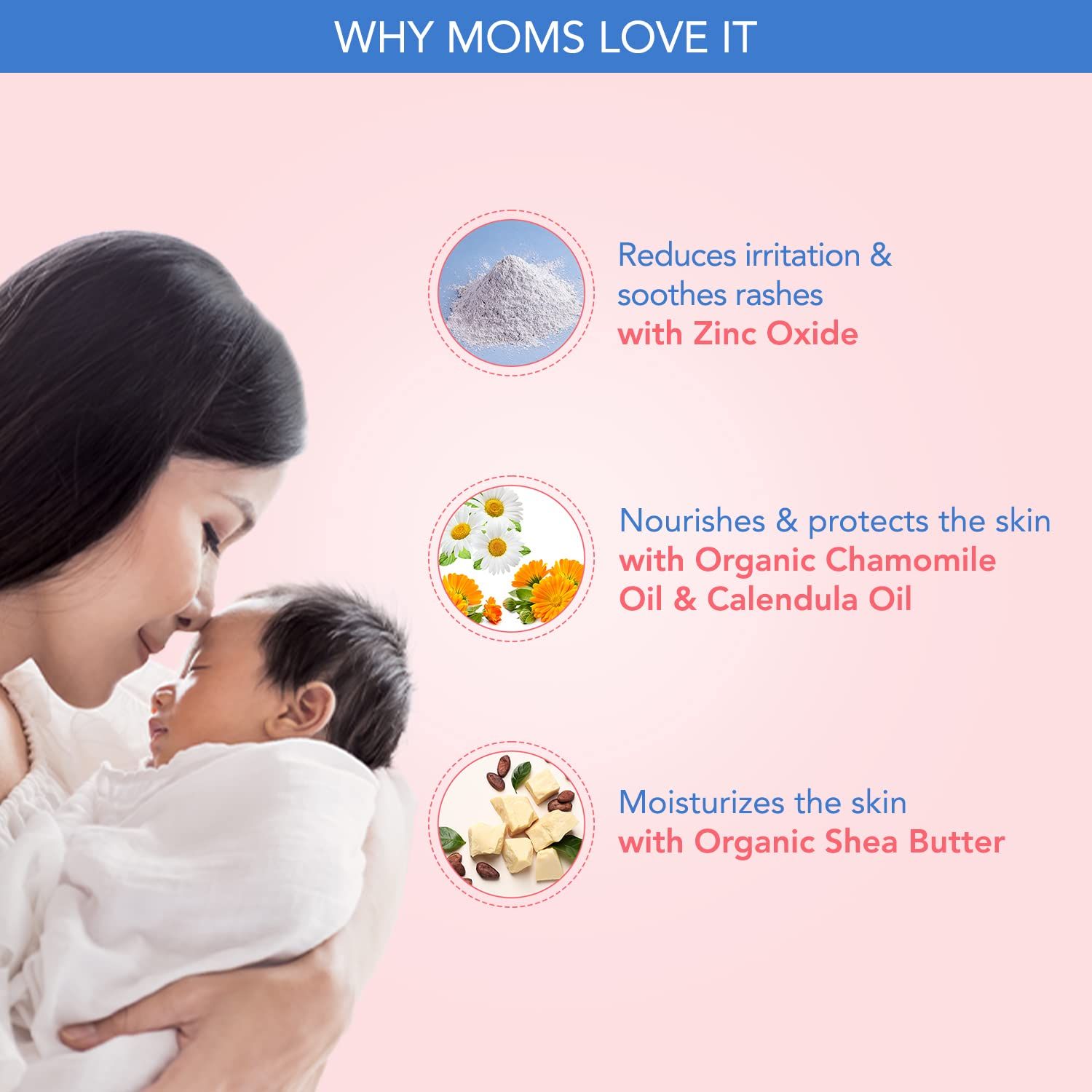 WHY MOMS LOVE IT

Reduces irritation & soothes rashes with Zinc Oxide

Nourishes & protects the skin with Organic Chamomile Oil & Calendula Oil

Moisturizes the skin with Organic Shea Butter